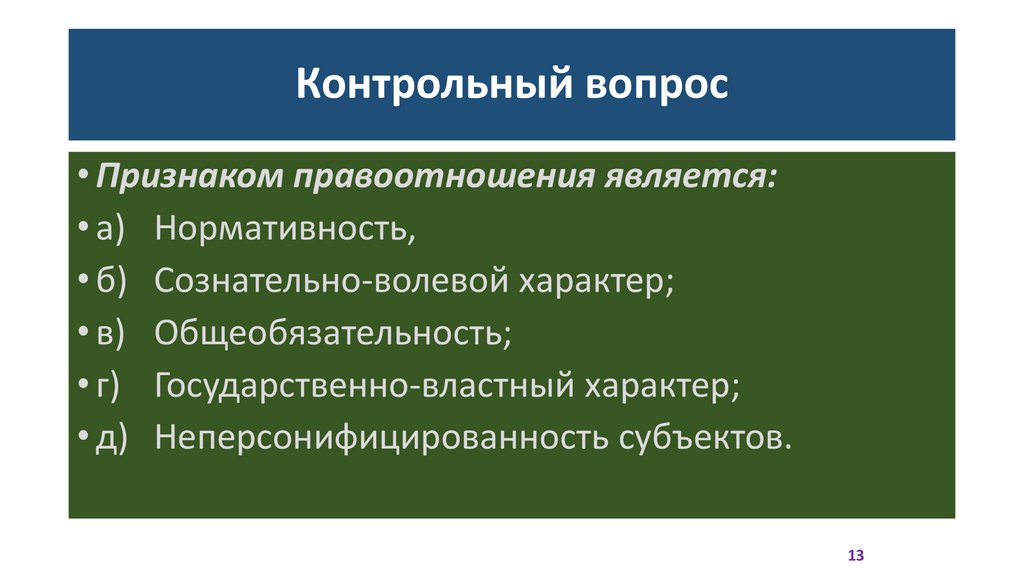 Контрольный вопрос

• Признаком правоотношения является:
• а) Нормативность,
• б) Сознательно-волевой характер;
• в) Общеобязательность;
• г) Государственно-властный характер;
• д) Неперсонифицированность субъектов.

13